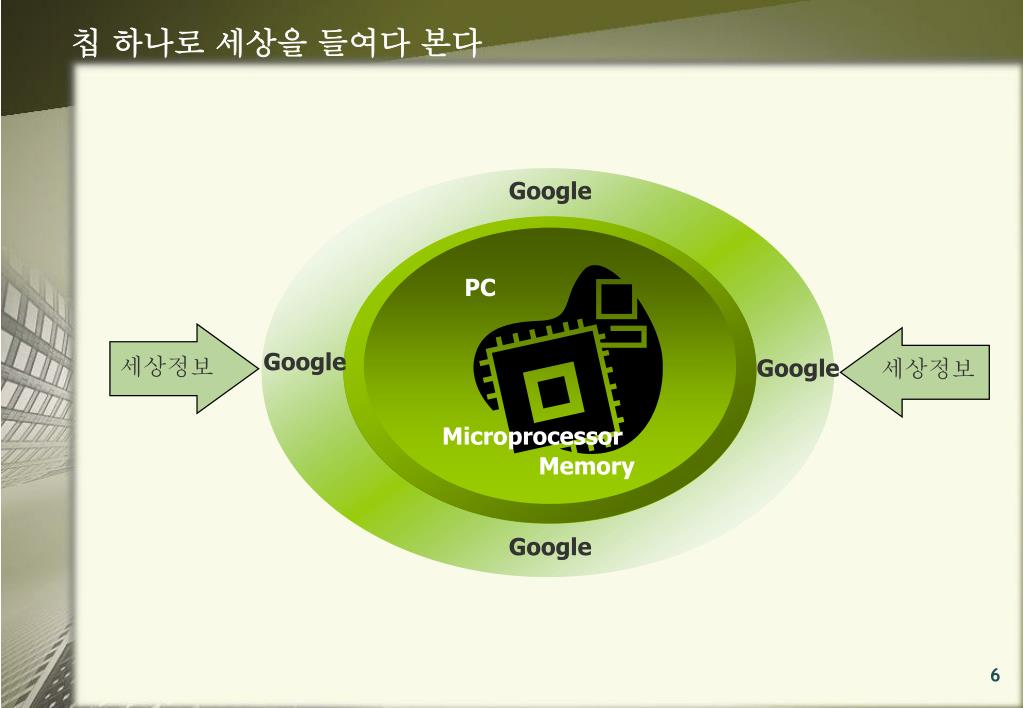 칩 하나로 세상을 들여다 본다

Google

PC

세상정보

Google

Google

세상정보

Microprocessor

Memory

Google

6